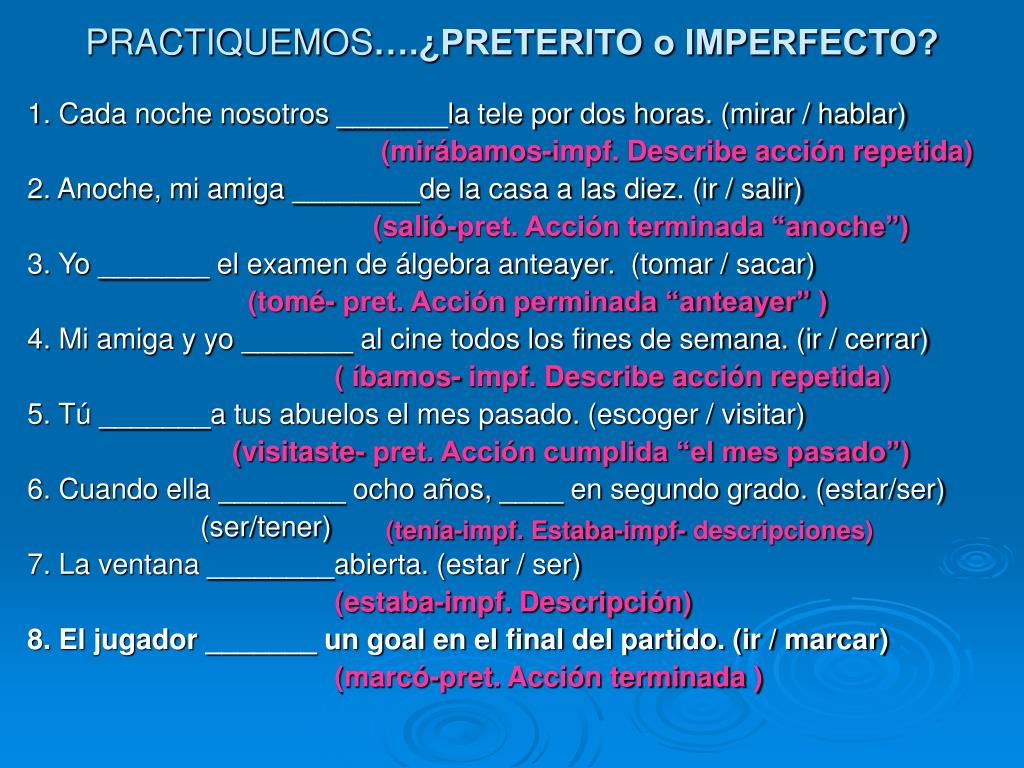 PRACTIQUEMOS….¿PRETERITO o IMPERFECTO?

1. Cada noche nosotros _______la tele por dos horas. (mirar / hablar)
(mirábamos-impf. Describe acción repetida)
2. Anoche, mi amiga ________de la casa a las diez. (ir / salir)
(salió-pret. Acción terminada “anoche”)
3. Yo _______ el examen de álgebra anteayer. (tomar / sacar)
(tomé- pret. Acción perminada “anteayer” )
4. Mi amiga y yo _______ al cine todos los fines de semana. (ir / cerrar)
( íbamos- impf. Describe acción repetida)
5. Tú _______a tus abuelos el mes pasado. (escoger / visitar)
(visitaste- pret. Acción cumplida “el mes pasado”)
6. Cuando ella ________ ocho años, ____ en segundo grado. (estar/ser)
(ser/tener) (tenía-impf. Estaba-impf- descripciones)
7. La ventana ________abierta. (estar / ser)
(estaba-impf. Descripción)
8. El jugador _______ un goal en el final del partido. (ir / marcar)
(marcó-pret. Acción terminada )